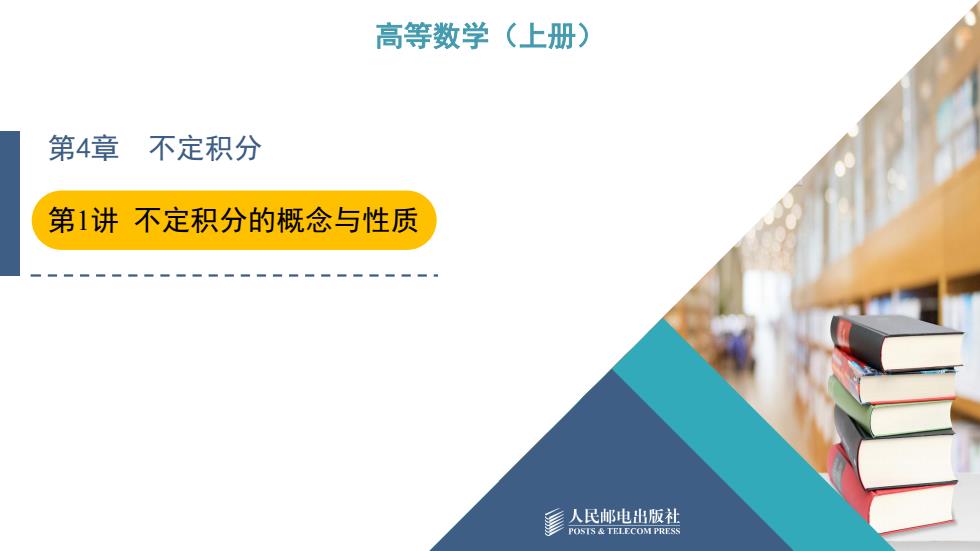 高等数学（上册）

第4章　不定积分

第1讲 不定积分的概念与性质

人民邮电出版社
POSTS & TELECOM PRESS